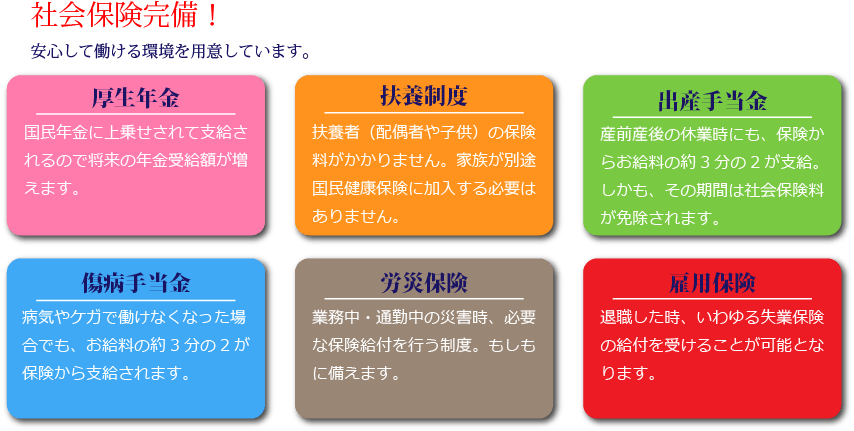 社会保険完備！

安心して働ける環境を用意しています。

厚生年金

国民年金に上乗せされて支給されるので将来の年金受給額が増えます。

扶養制度

扶養者（配偶者や子供）の保険料がかかりません。家族が別途国民健康保険に加入する必要はありません。

出産手当金

産前産後の休業時にも、保険からお給料の約３分の２が支給。しかも、その期間は社会保険料が免除されます。

傷病手当金

病気やケガで働けなくなった場合でも、お給料の約３分の２が保険から支給されます。

労災保険

業務中・通勤中の災害時、必要な保険給付を行う制度。もしもに備えます。

雇用保険

退職した時、いわゆる失業保険の給付を受けることが可能となります。